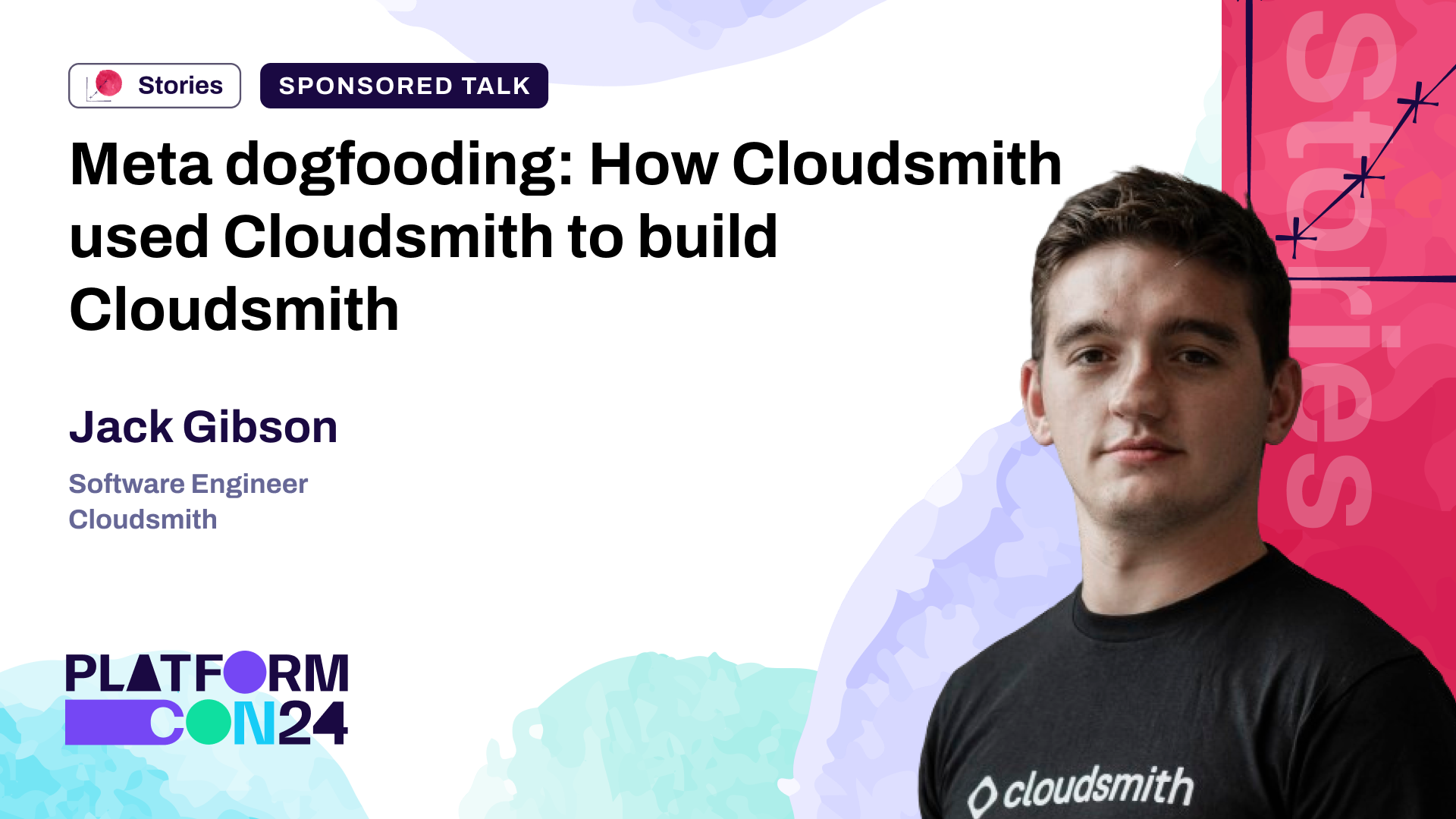 Stories

SPONSORED TALK

Meta dogfooding: How Cloudsmith used Cloudsmith to build Cloudsmith

Jack Gibson

Software Engineer
Cloudsmith

PLATFORM
CON24

Stories

cloudsmith